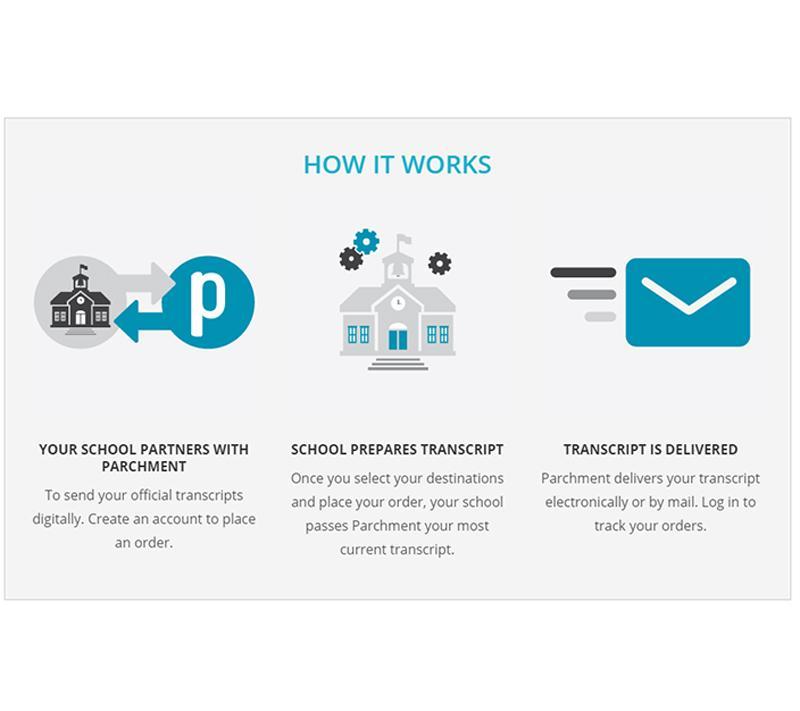 HOW IT WORKS

p

YOUR SCHOOL PARTNERS WITH PARCHMENT

To send your official transcripts digitally. Create an account to place an order.

SCHOOL PREPARES TRANSCRIPT

Once you select your destinations and place your order, your school passes Parchment your most current transcript.

TRANSCRIPT IS DELIVERED

Parchment delivers your transcript electronically or by mail. Log in to track your orders.